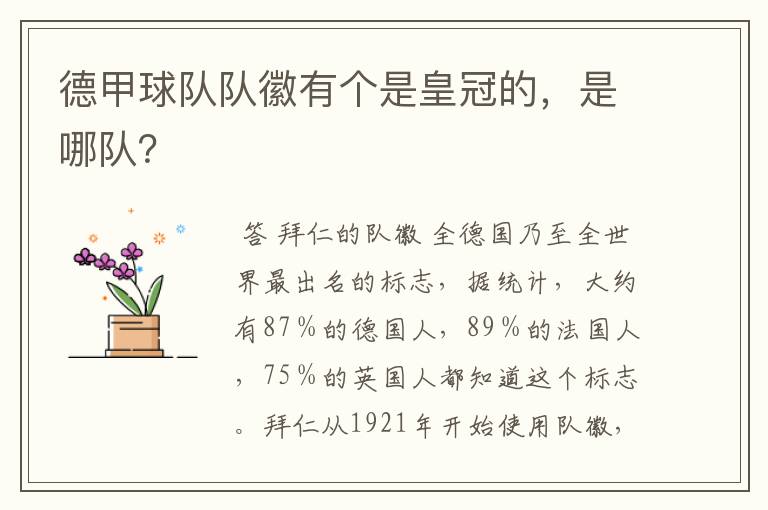 德甲球队队徽有个是皇冠的，是哪队?

答 拜仁的队徽 全德国乃至全世界最出名的标志，据统计，大约有87％的德国人，89％的法国人，75％的英国人都知道这个标志。拜仁从1921年开始使用队徽，